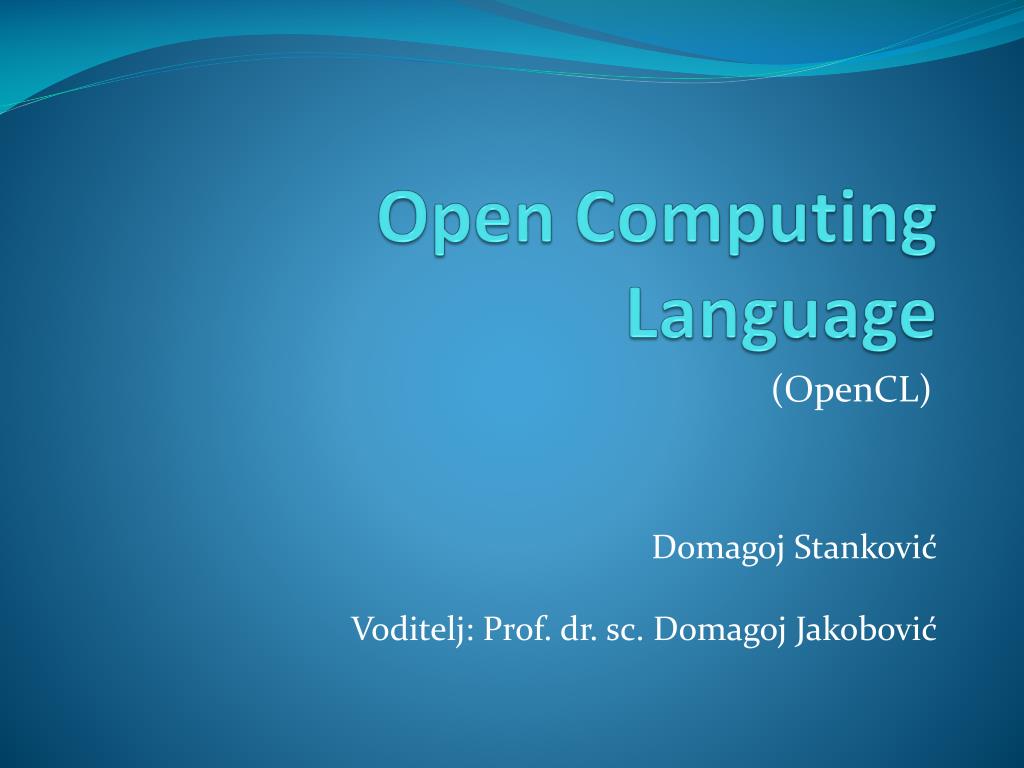 Open Computing Language

(OpenCL)

Domagoj Stanković

Voditelj: Prof. dr. sc. Domagoj Jakobović